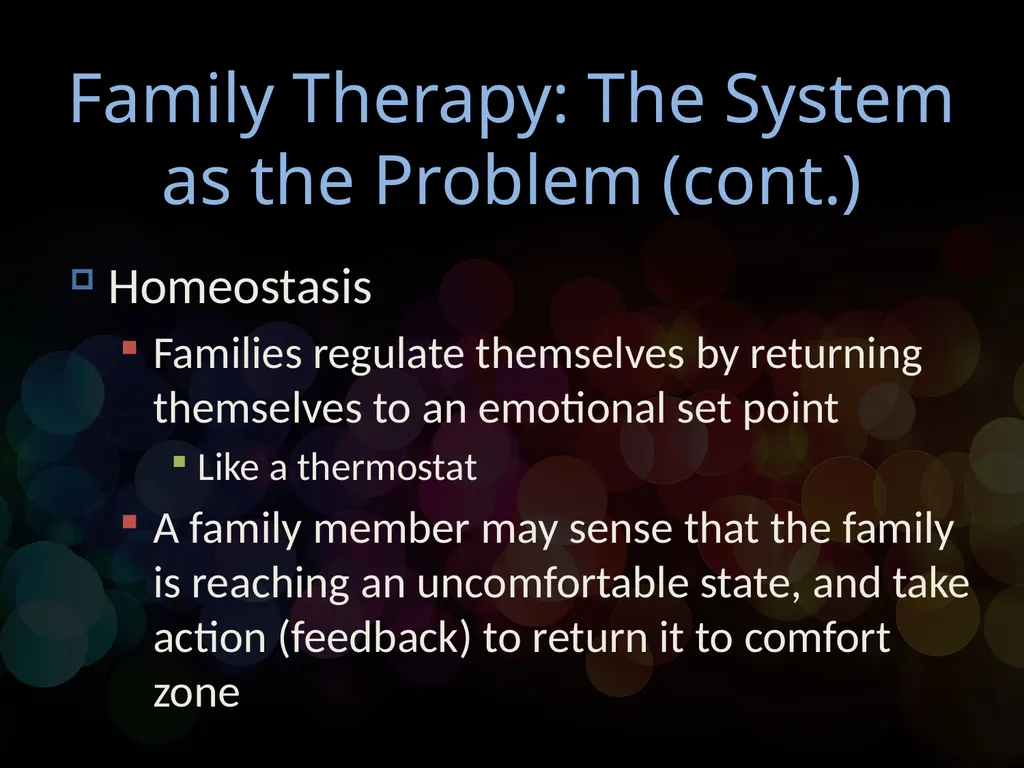 Family Therapy: The System as the Problem (cont.)

Homeostasis

Families regulate themselves by returning themselves to an emotional set point

Like a thermostat

A family member may sense that the family is reaching an uncomfortable state, and take action (feedback) to return it to comfort zone